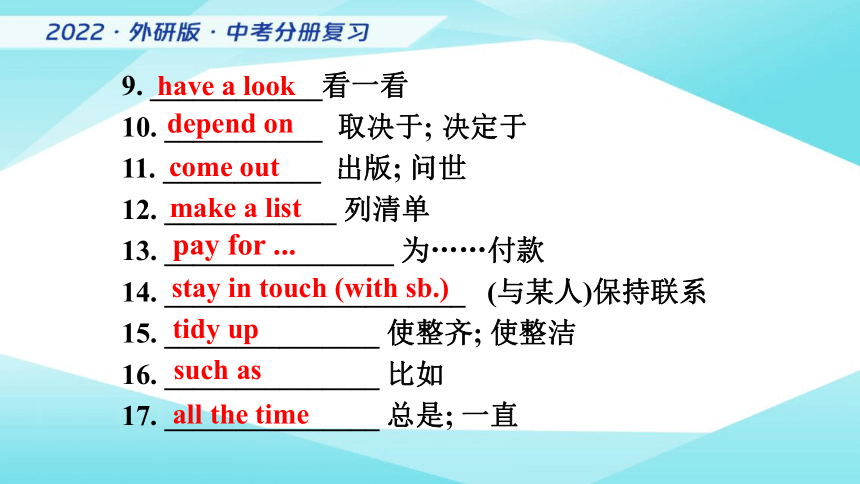 2022 · 外研版 · 中考分册复习

9. have a look 看一看
10. depend on 取决于; 决定于
11. come out 出版; 问世
12. make a list 列清单
13. pay for ... 为……付款
14. stay in touch (with sb.) (与某人)保持联系
15. tidy up 使整齐; 使整洁
16. such as 比如
17. all the time 总是; 一直